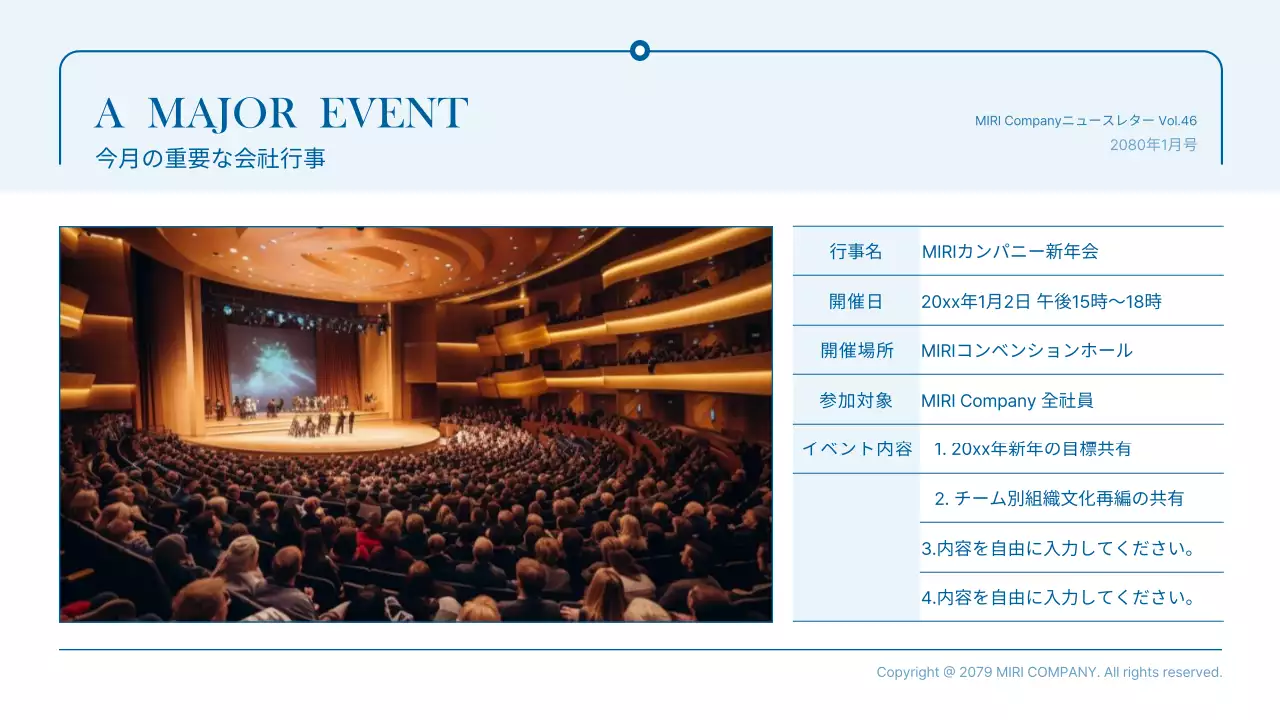 A MAJOR EVENT
今月の重要な会社行事

MIRI Companyニュースレター Vol.46
2080年1月号

| 行事名 | MIRIカンパニー新年会 |
|---|---|
| 開催日 | 20xx年1月2日 午後15時～18時 |
| 開催場所 | MIRIコンベンションホール |
| 参加対象 | MIRI Company 全社員 |
| イベント内容 | 1. 20xx年新年の目標共有 |
| | 2. チーム別組織文化再編の共有 |
| | 3.内容を自由に入力してください。 |
| | 4.内容を自由に入力してください。 |

Copyright @ 2079 MIRI COMPANY. All rights reserved.